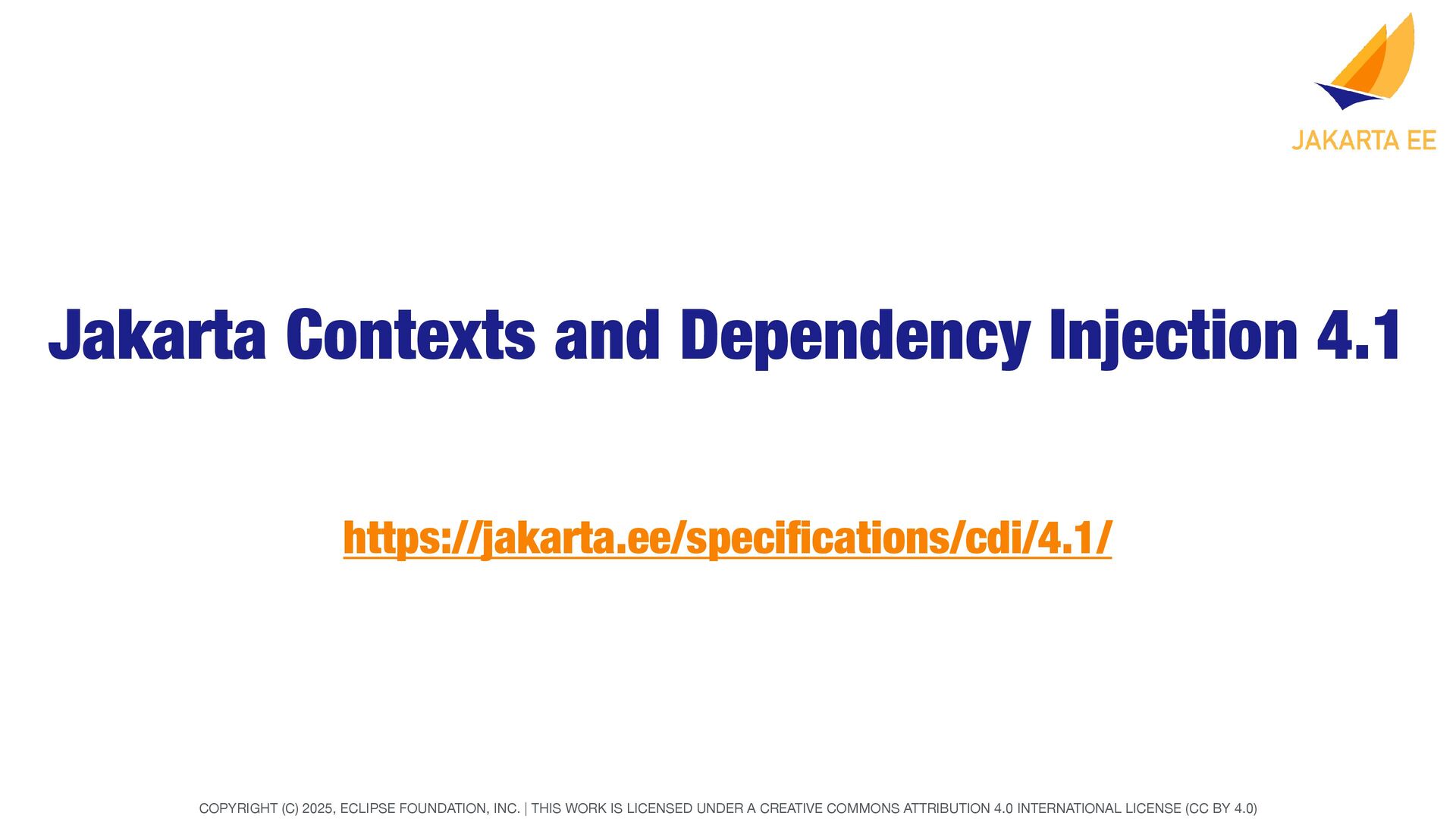 JAKARTA EE

Jakarta Contexts and Dependency Injection 4.1

https://jakarta.ee/specifications/cdi/4.1/

COPYRIGHT (C) 2025, ECLIPSE FOUNDATION, INC. | THIS WORK IS LICENSED UNDER A CREATIVE COMMONS ATTRIBUTION 4.0 INTERNATIONAL LICENSE (CC BY 4.0)